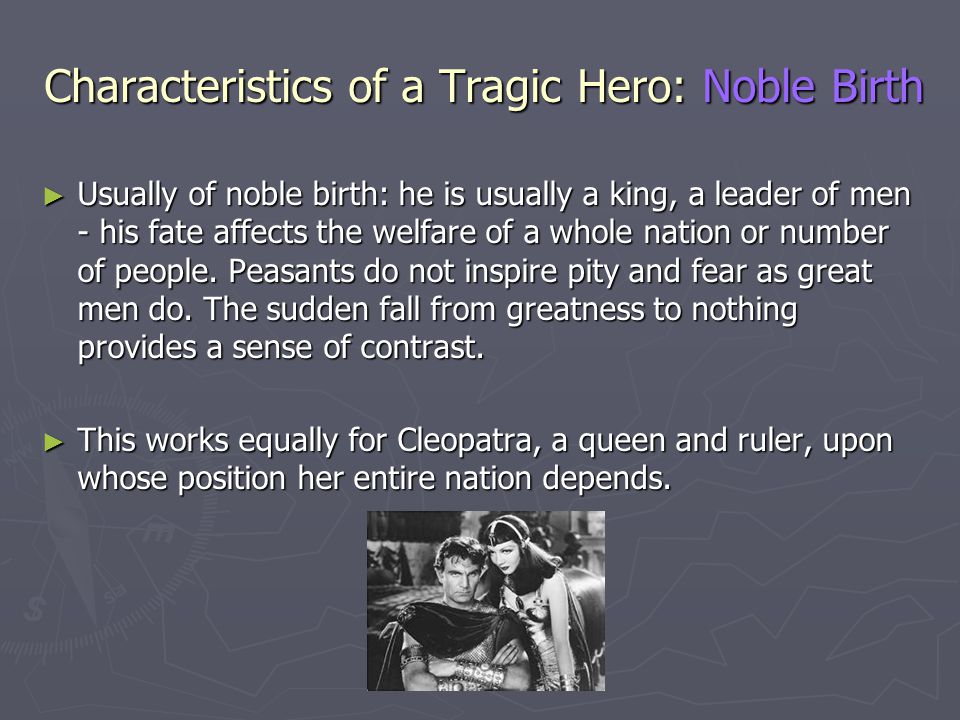 Characteristics of a Tragic Hero: Noble Birth

► Usually of noble birth: he is usually a king, a leader of men - his fate affects the welfare of a whole nation or number of people. Peasants do not inspire pity and fear as great men do. The sudden fall from greatness to nothing provides a sense of contrast.

► This works equally for Cleopatra, a queen and ruler, upon whose position her entire nation depends.